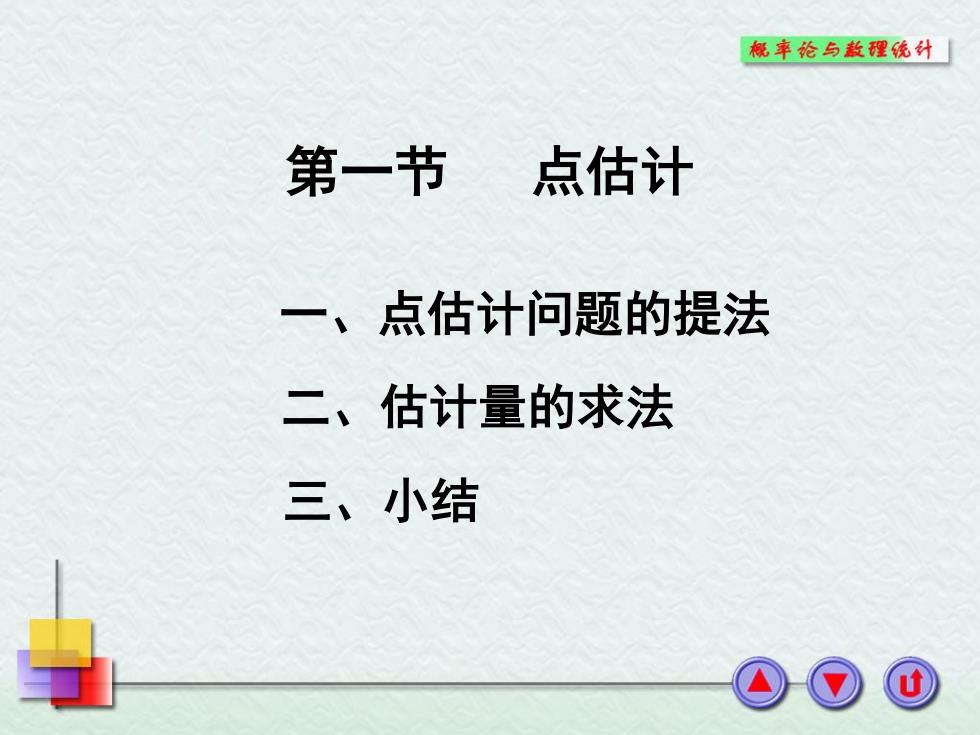 概率论与数理统计

第一节　点估计

一、点估计问题的提法

二、估计量的求法

三、小结